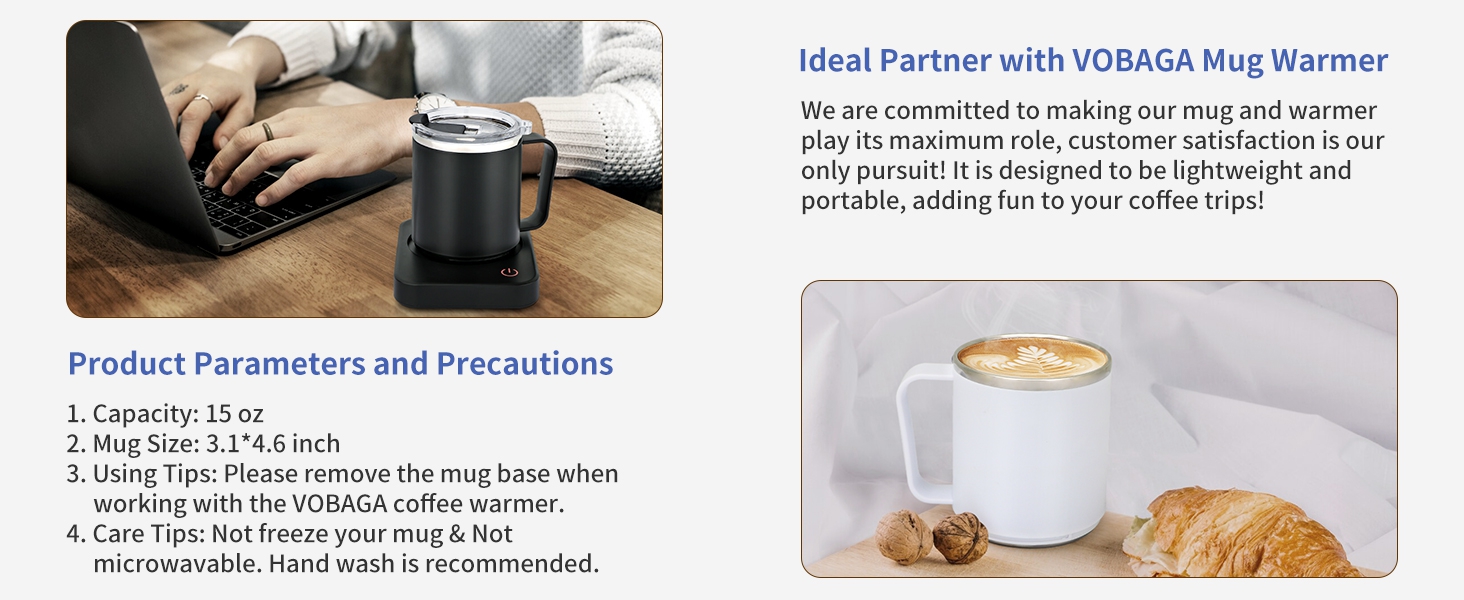 Product Parameters and Precautions

1. Capacity: 15 oz
2. Mug Size: 3.1*4.6 inch
3. Using Tips: Please remove the mug base when working with the VOBAGA coffee warmer.
4. Care Tips: Not freeze your mug & Not microwavable. Hand wash is recommended.

Ideal Partner with VOBAGA Mug Warmer

We are committed to making our mug and warmer play its maximum role, customer satisfaction is our only pursuit! It is designed to be lightweight and portable, adding fun to your coffee trips!